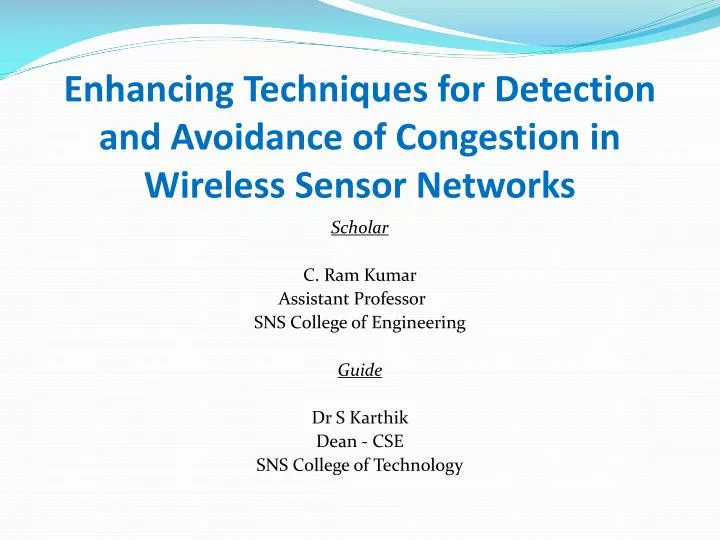 Enhancing Techniques for Detection and Avoidance of Congestion in Wireless Sensor Networks

Scholar

C. Ram Kumar
Assistant Professor
SNS College of Engineering

Guide

Dr S Karthik
Dean - CSE
SNS College of Technology